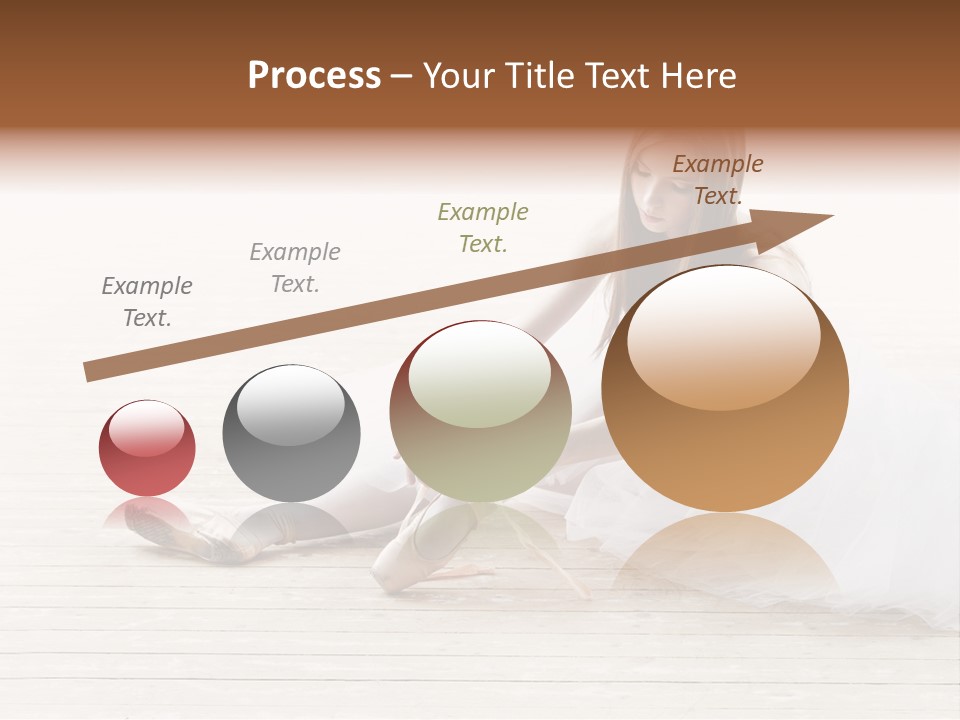 Process – Your Title Text Here

Example Text.

Example Text.

Example Text.

Example Text.